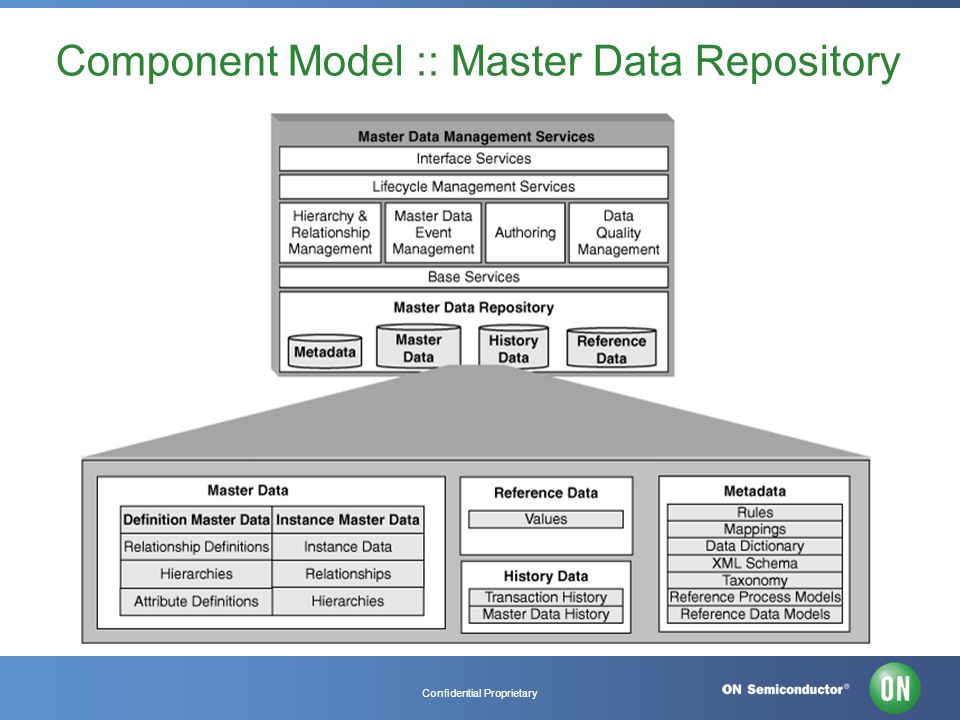 Component Model :: Master Data Repository

Master Data Management Services

Interface Services

Lifecycle Management Services

Hierarchy & Relationship Management

Master Data Event Management

Authoring

Data Quality Management

Base Services

Master Data Repository

Metadata

Master Data

History Data

Reference Data

Master Data

| Definition Master Data | Instance Master Data |
|---|---|
| Relationship Definitions | Instance Data |
| Hierarchies | Relationships |
| Attribute Definitions | Hierarchies |

Reference Data

Values

History Data

Transaction History

Master Data History

Metadata

Rules

Mappings

Data Dictionary

XML Schema

Taxonomy

Reference Process Models

Reference Data Models

Confidential Proprietary

ON Semiconductor®

ON